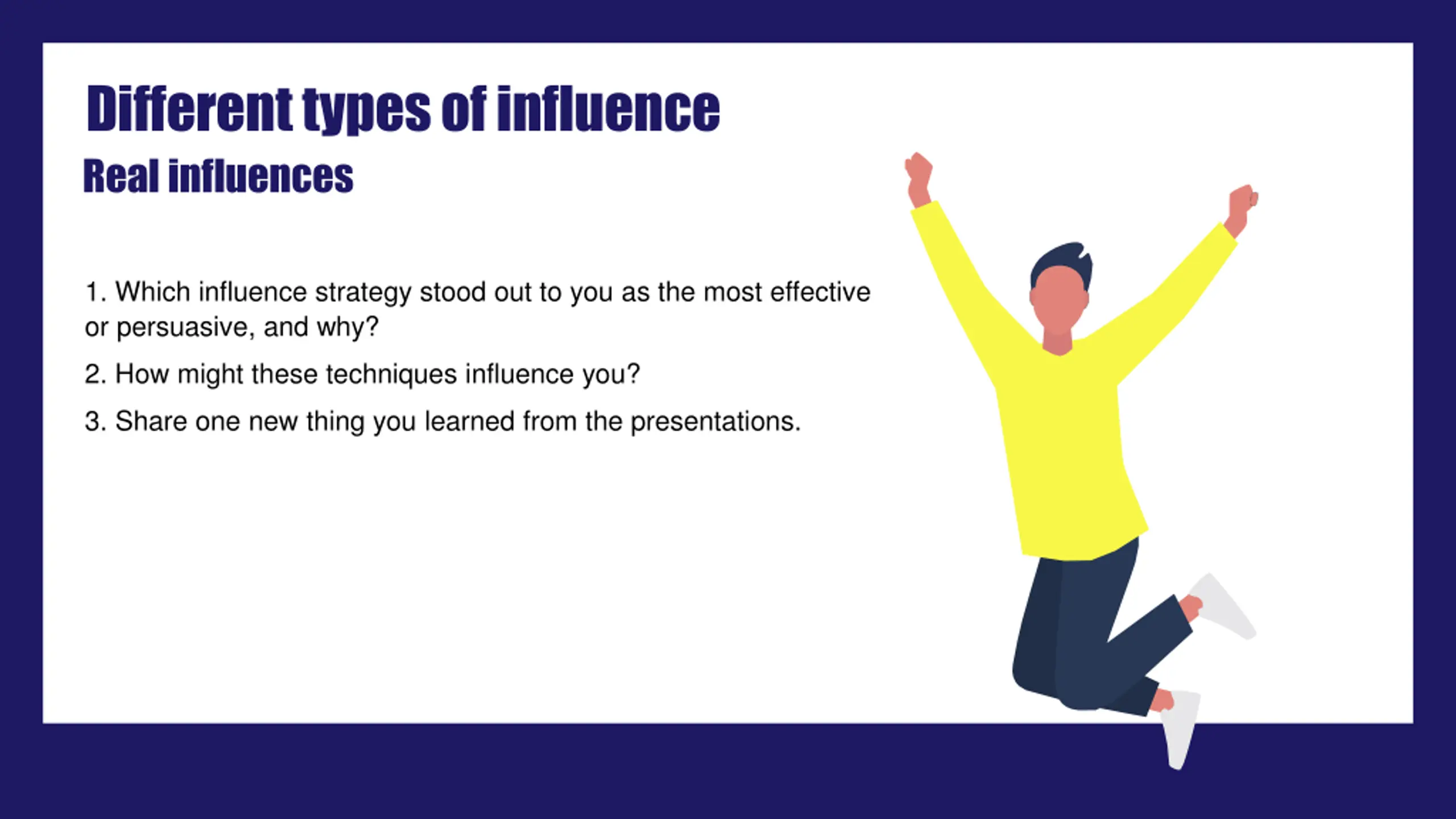 Different types of influence

Real influences

1. Which influence strategy stood out to you as the most effective or persuasive, and why?

2. How might these techniques influence you?

3. Share one new thing you learned from the presentations.